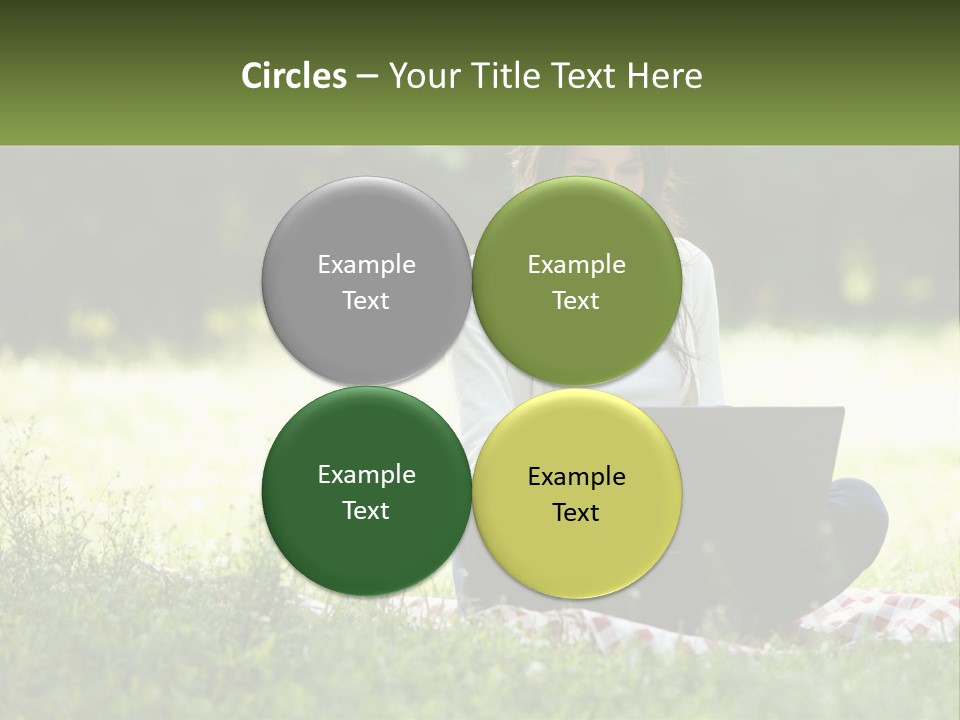 Circles – Your Title Text Here

Example Text

Example Text

Example Text

Example Text